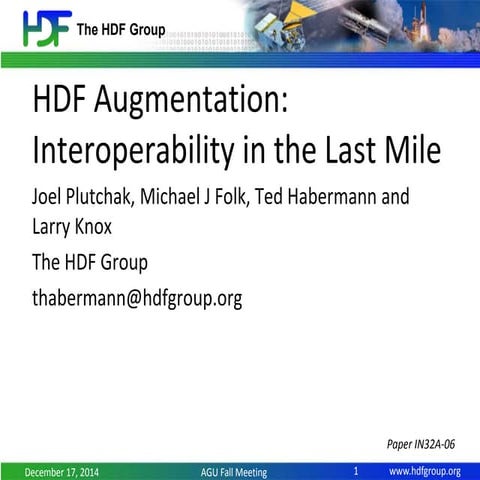 HDF The HDF Group

HDF Augmentation: Interoperability in the Last Mile

Joel Plutchak, Michael J Folk, Ted Habermann and Larry Knox

The HDF Group

thabermann@hdfgroup.org

Paper IN32A-06

December 17, 2014 AGU Fall Meeting 1 www.hdfgroup.org